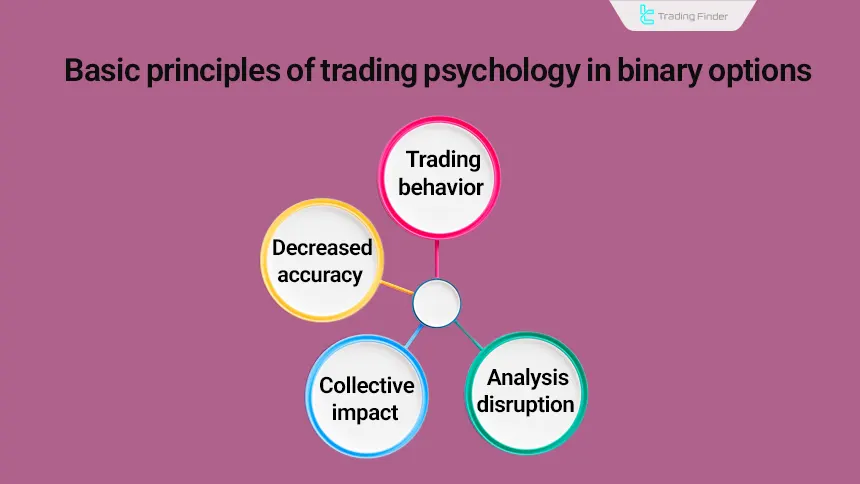 Trading Finder

Basic principles of trading psychology in binary options

Trading behavior

Decreased accuracy

Collective impact

Analysis disruption